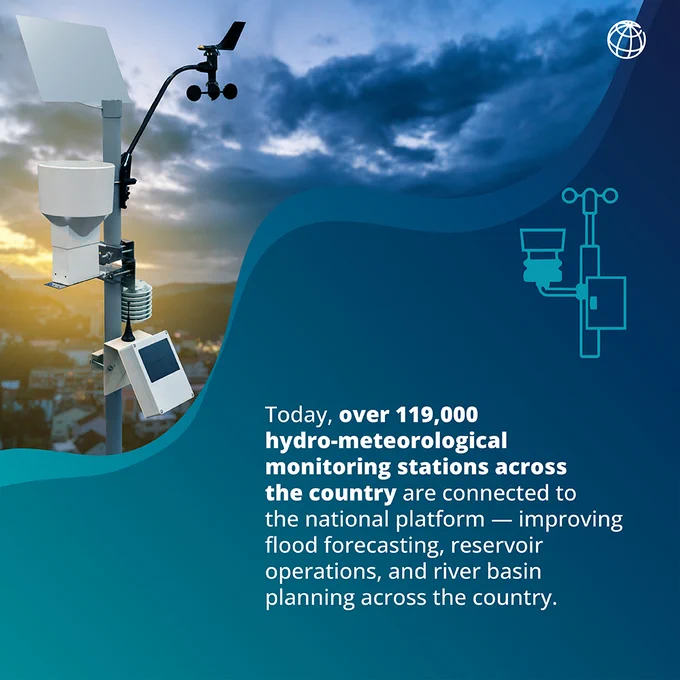 Today, over 119,000 hydro-meteorological monitoring stations across the country are connected to the national platform — improving flood forecasting, reservoir operations, and river basin planning across the country.